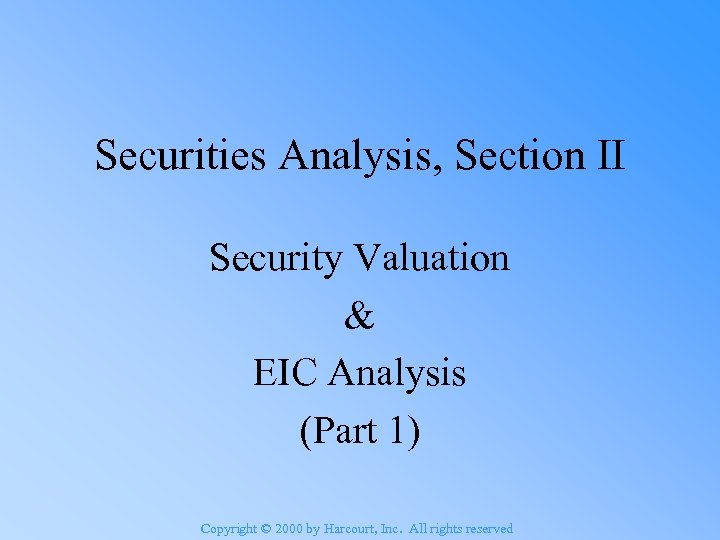 Securities Analysis, Section II

Security Valuation
&
EIC Analysis
(Part 1)

Copyright © 2000 by Harcourt, Inc. All rights reserved